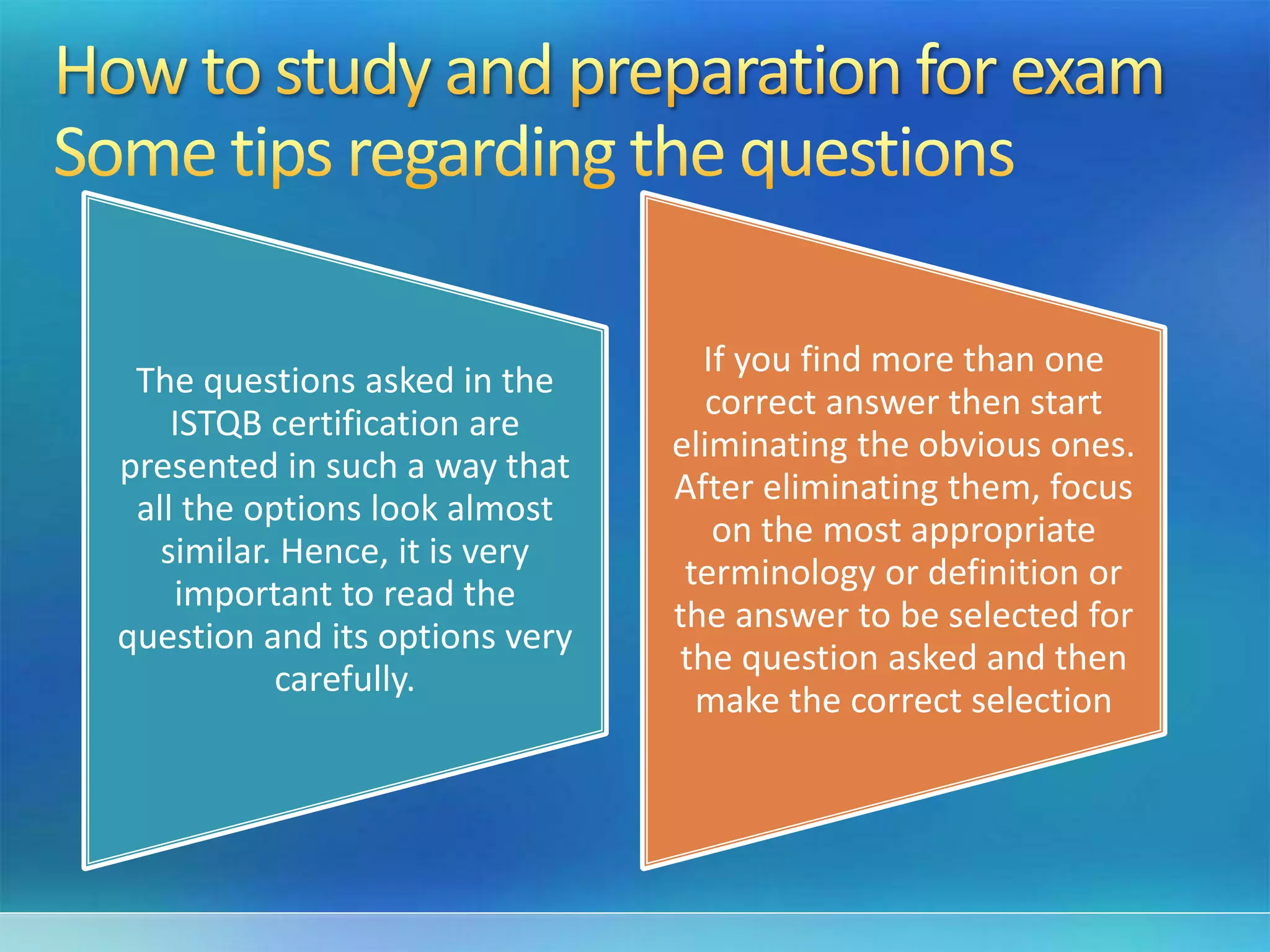 How to study and preparation for exam
Some tips regarding the questions

The questions asked in the ISTQB certification are presented in such a way that all the options look almost similar. Hence, it is very important to read the question and its options very carefully.

If you find more than one correct answer then start eliminating the obvious ones. After eliminating them, focus on the most appropriate terminology or definition or the answer to be selected for the question asked and then make the correct selection